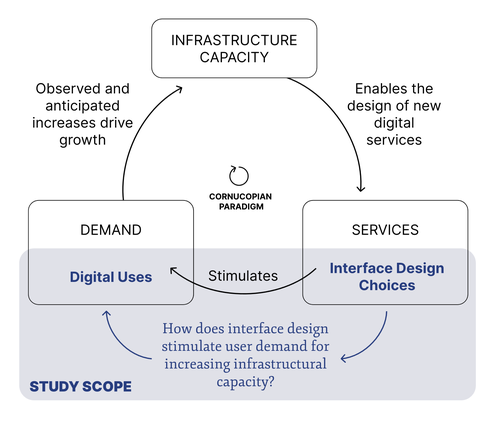 INFRASTRUCTURE CAPACITY

Observed and anticipated increases drive growth

Enables the design of new digital services

CORNUCOPIAN PARADIGM

DEMAND

Digital Uses

Stimulates

SERVICES

Interface Design Choices

How does interface design stimulate user demand for increasing infrastructural capacity?

STUDY SCOPE